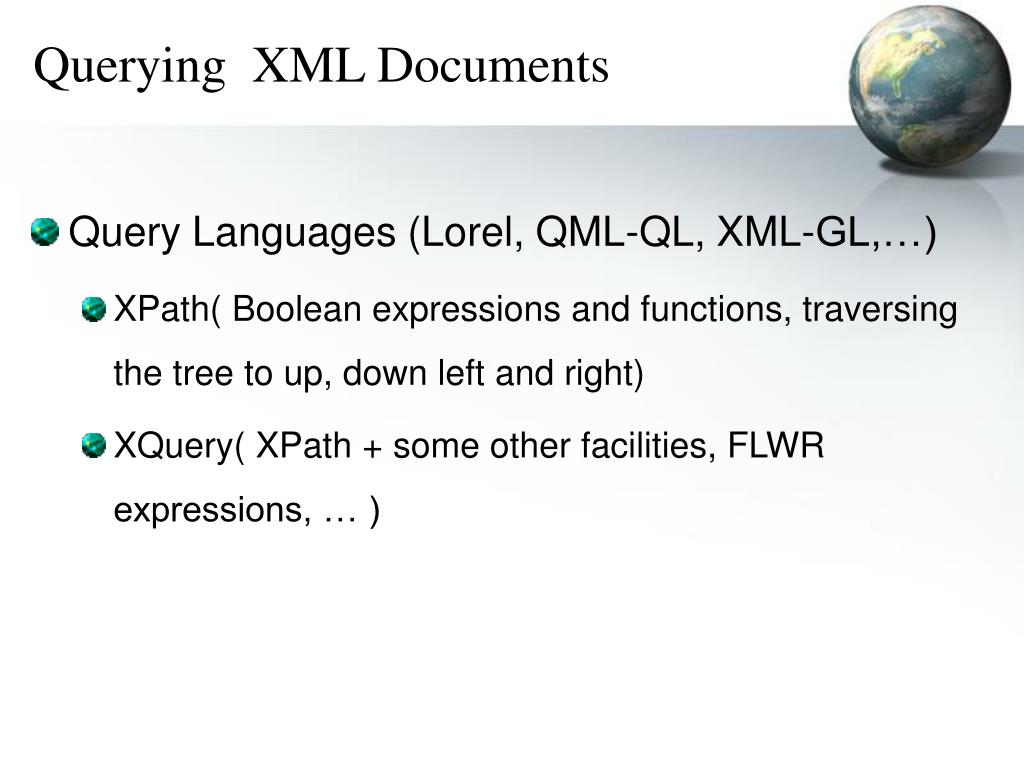 Querying  XML Documents

Query Languages (Lorel, QML-QL, XML-GL,…)

XPath( Boolean expressions and functions, traversing the tree to up, down left and right)

XQuery( XPath + some other facilities, FLWR expressions, … )